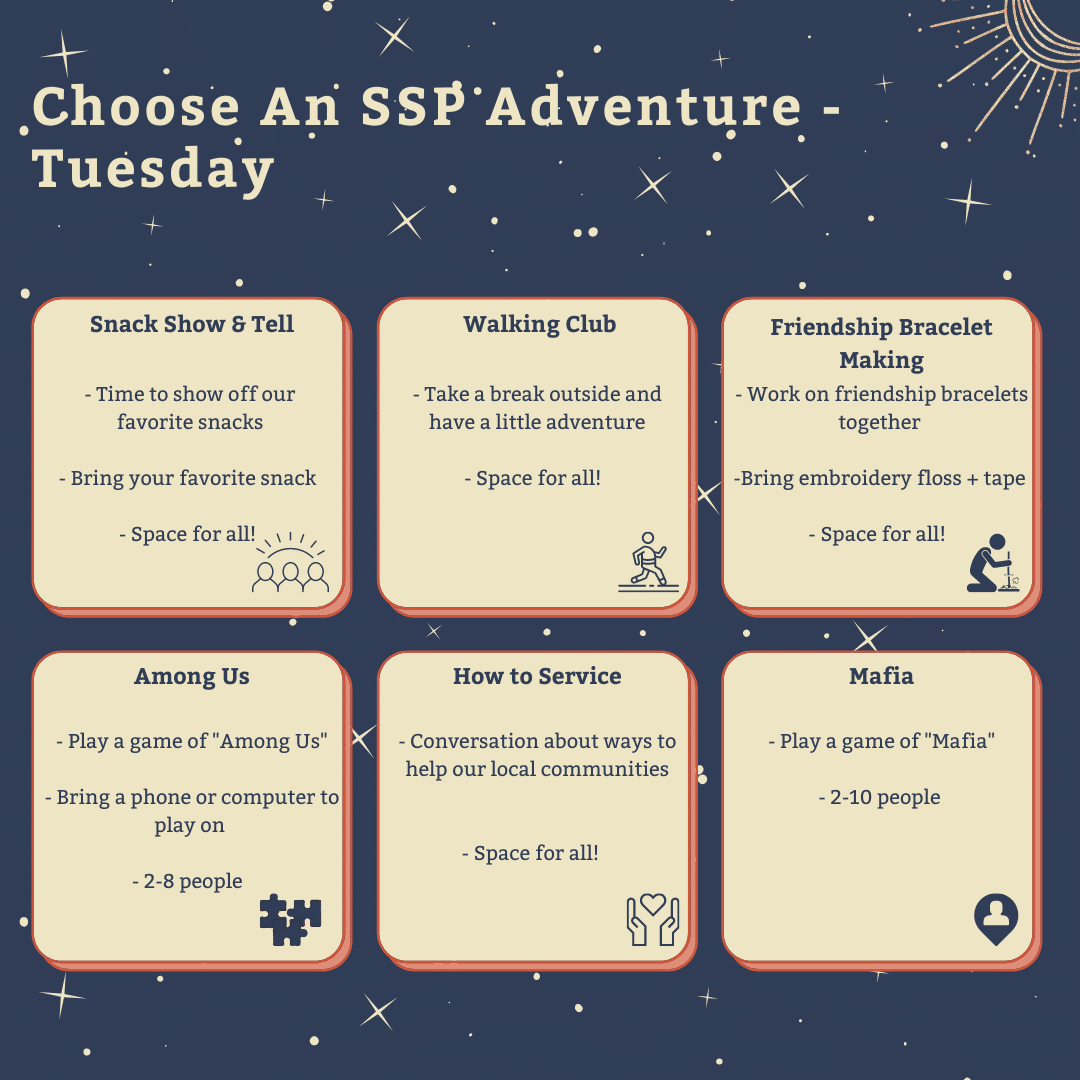 Choose An SSP Adventure - Tuesday

Snack Show & Tell

- Time to show off our favorite snacks

- Bring your favorite snack

- Space for all!

Walking Club

- Take a break outside and have a little adventure

- Space for all!

Friendship Bracelet Making

- Work on friendship bracelets together

-Bring embroidery floss + tape

- Space for all!

Among Us

- Play a game of "Among Us"

- Bring a phone or computer to play on

- 2-8 people

How to Service

- Conversation about ways to help our local communities

- Space for all!

Mafia

- Play a game of "Mafia"

- 2-10 people